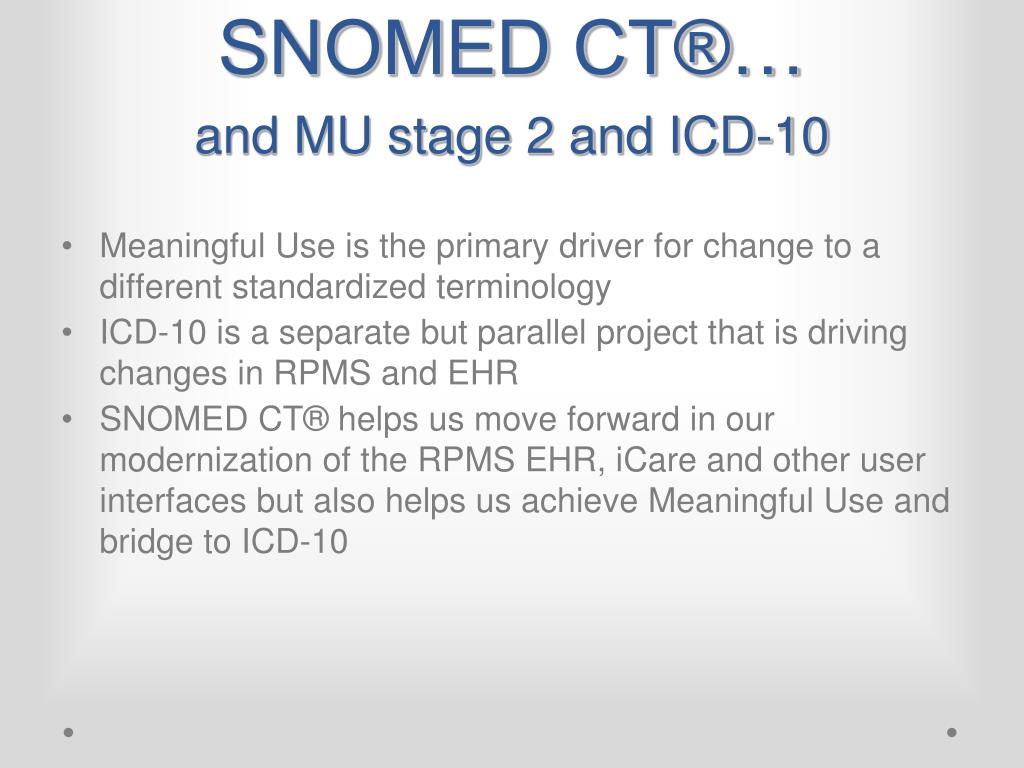 SNOMED CT®…
and MU stage 2 and ICD-10

• Meaningful Use is the primary driver for change to a different standardized terminology
• ICD-10 is a separate but parallel project that is driving changes in RPMS and EHR
• SNOMED CT® helps us move forward in our modernization of the RPMS EHR, iCare and other user interfaces but also helps us achieve Meaningful Use and bridge to ICD-10